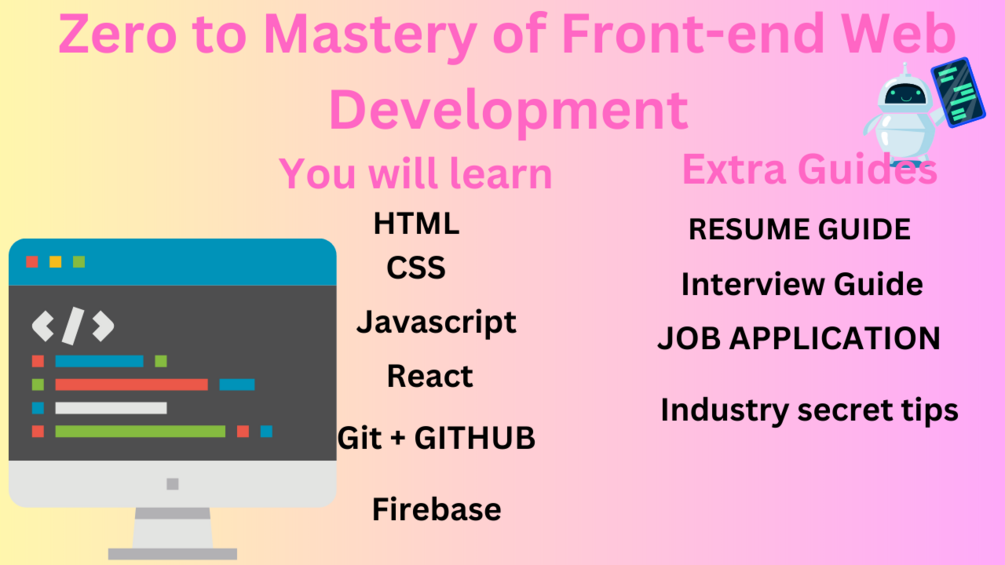 Zero to Mastery of Front-end Web Development

You will learn

HTML

CSS

Javascript

React

Git + GITHUB

Firebase

Extra Guides

RESUME GUIDE

Interview Guide

JOB APPLICATION

Industry secret tips